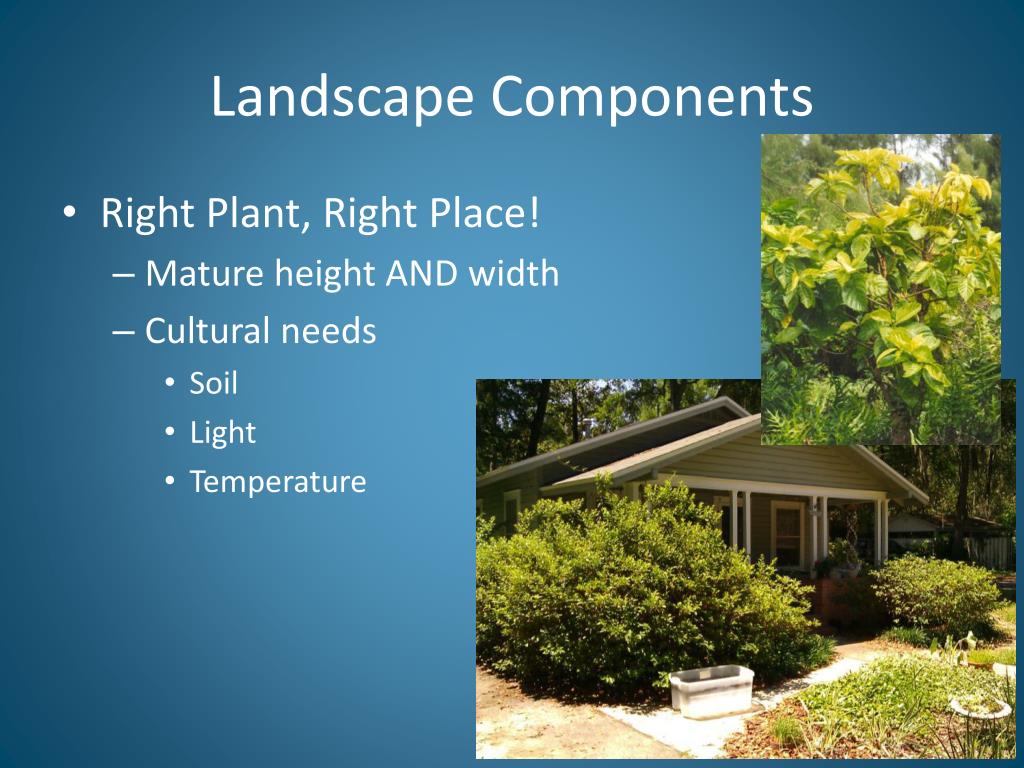 Landscape Components

• Right Plant, Right Place!
– Mature height AND width
– Cultural needs
• Soil
• Light
• Temperature